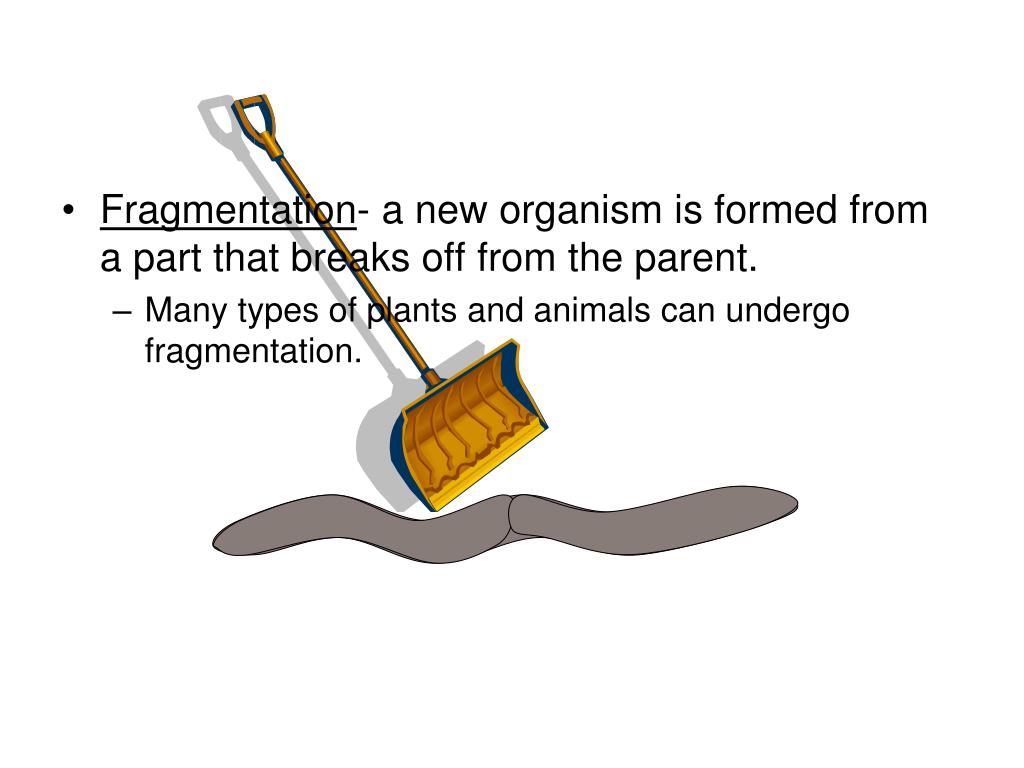 • Fragmentation- a new organism is formed from a part that breaks off from the parent.

– Many types of plants and animals can undergo fragmentation.